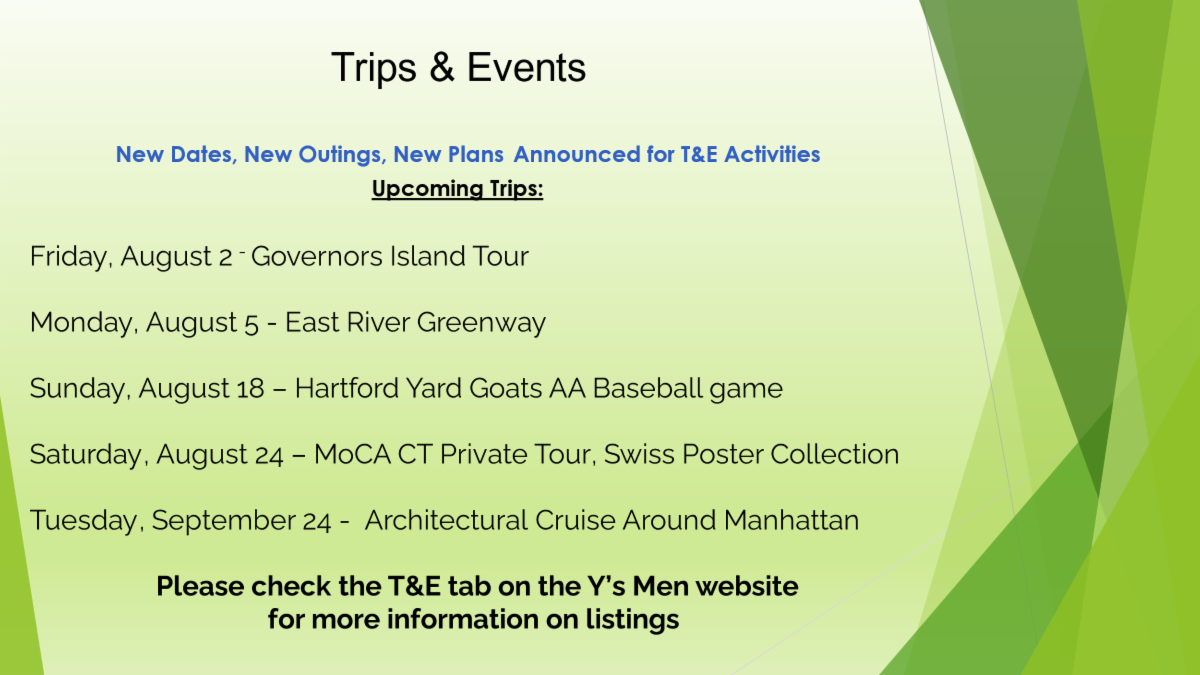 Trips & Events

New Dates, New Outings, New Plans Announced for T&E Activities

Upcoming Trips:

Friday, August 2 - Governors Island Tour

Monday, August 5 - East River Greenway

Sunday, August 18 – Hartford Yard Goats AA Baseball game

Saturday, August 24 – MoCA CT Private Tour, Swiss Poster Collection

Tuesday, September 24 - Architectural Cruise Around Manhattan

Please check the T&E tab on the Y's Men website for more information on listings